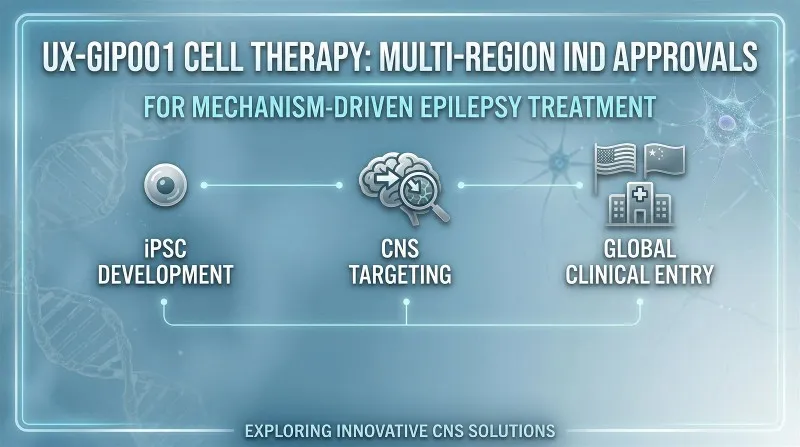 UX-GIP001 CELL THERAPY: MULTI-REGION IND APPROVALS

FOR MECHANISM-DRIVEN EPILEPSY TREATMENT

iPSC DEVELOPMENT

CNS TARGETING

GLOBAL CLINICAL ENTRY

EXPLORING INNOVATIVE CNS SOLUTIONS